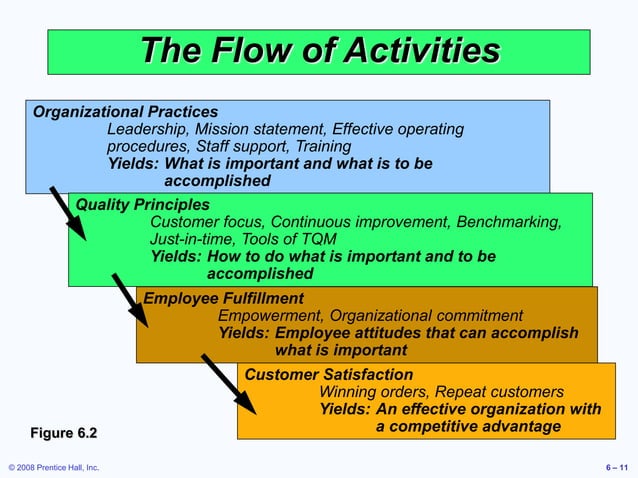 The Flow of Activities

Organizational Practices
Leadership, Mission statement, Effective operating procedures, Staff support, Training
Yields: What is important and what is to be accomplished

Quality Principles
Customer focus, Continuous improvement, Benchmarking, Just-in-time, Tools of TQM
Yields: How to do what is important and to be accomplished

Employee Fulfillment
Empowerment, Organizational commitment
Yields: Employee attitudes that can accomplish what is important

Customer Satisfaction
Winning orders, Repeat customers
Yields: An effective organization with a competitive advantage

Figure 6.2

© 2008 Prentice Hall, Inc.

6 – 11